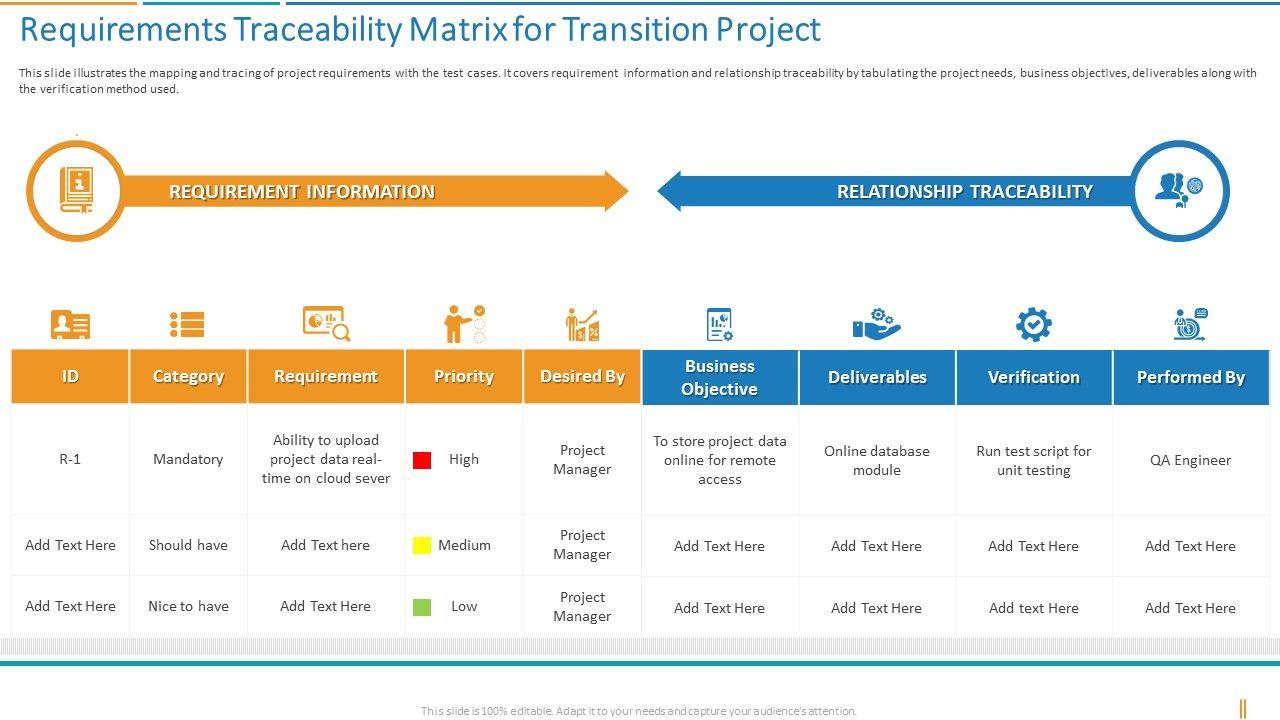 Requirements Traceability Matrix for Transition Project

This slide illustrates the mapping and tracing of project requirements with the test cases. It covers requirement information and relationship traceability by tabulating the project needs, business objectives, deliverables along with the verification method used.

REQUIREMENT INFORMATION

RELATIONSHIP TRACEABILITY

| ID | Category | Requirement | Priority | Desired By | Business Objective | Deliverables | Verification | Performed By |
|---|---|---|---|---|---|---|---|---|
| R-1 | Mandatory | Ability to upload project data real-time on cloud sever | High | Project Manager | To store project data online for remote access | Online database module | Run test script for unit testing | QA Engineer |
| Add Text Here | Should have | Add Text here | Medium | Project Manager | Add Text Here | Add Text Here | Add Text Here | Add Text Here |
| Add Text Here | Nice to have | Add Text Here | Low | Project Manager | Add Text Here | Add Text Here | Add text Here | Add Text Here |

This slide is 100% editable. Adapt it to your needs and capture your audience's attention.